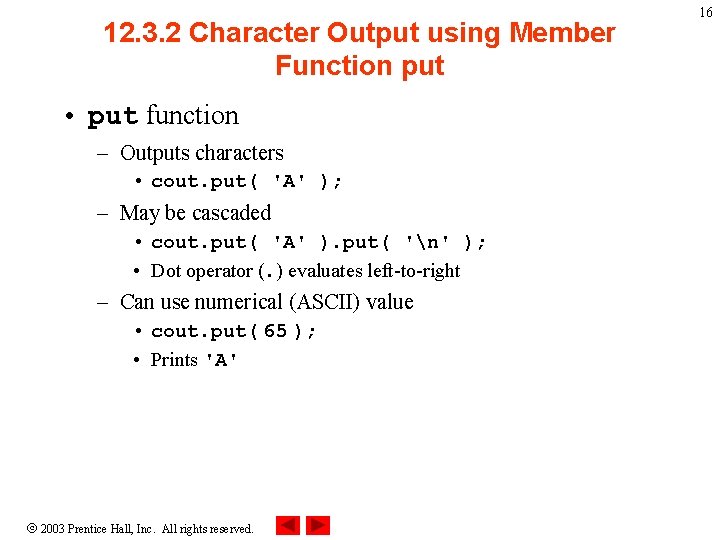 16

12.3.2 Character Output using Member Function put

• put function
– Outputs characters
• cout.put( 'A' );
– May be cascaded
• cout.put( 'A' ).put( '\n' );
• Dot operator (.) evaluates left-to-right
– Can use numerical (ASCII) value
• cout.put( 65 );
• Prints 'A'

© 2003 Prentice Hall, Inc. All rights reserved.